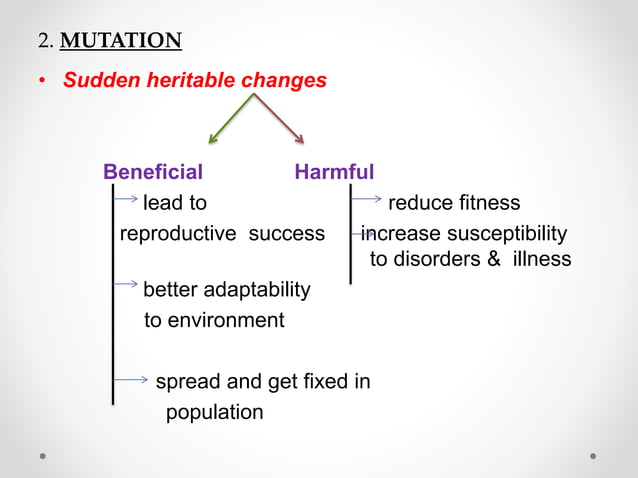 2. MUTATION

• Sudden heritable changes

Beneficial

lead to reproductive success

better adaptability to environment

spread and get fixed in population

Harmful

reduce fitness

increase susceptibility to disorders & illness